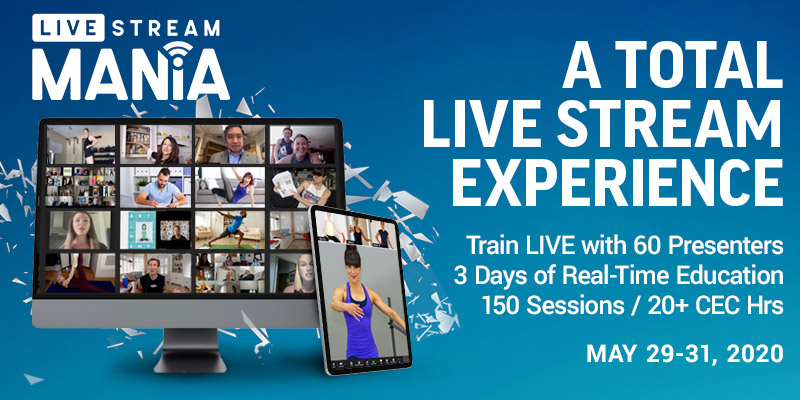 LIVE STREAM
MANIA

A TOTAL LIVE STREAM EXPERIENCE

Train LIVE with 60 Presenters
3 Days of Real-Time Education
150 Sessions / 20+ CEC Hrs

MAY 29-31, 2020